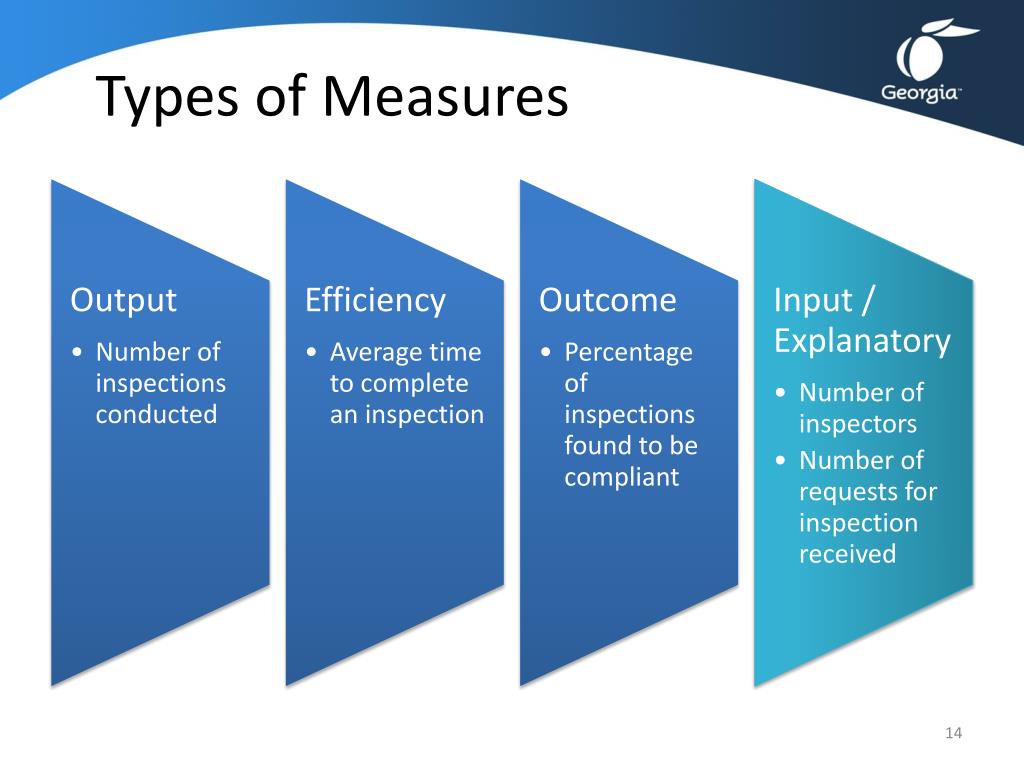 Types of Measures

Georgia™

Output
• Number of inspections conducted

Efficiency
• Average time to complete an inspection

Outcome
• Percentage of inspections found to be compliant

Input / Explanatory
• Number of inspectors
• Number of requests for inspection received

14